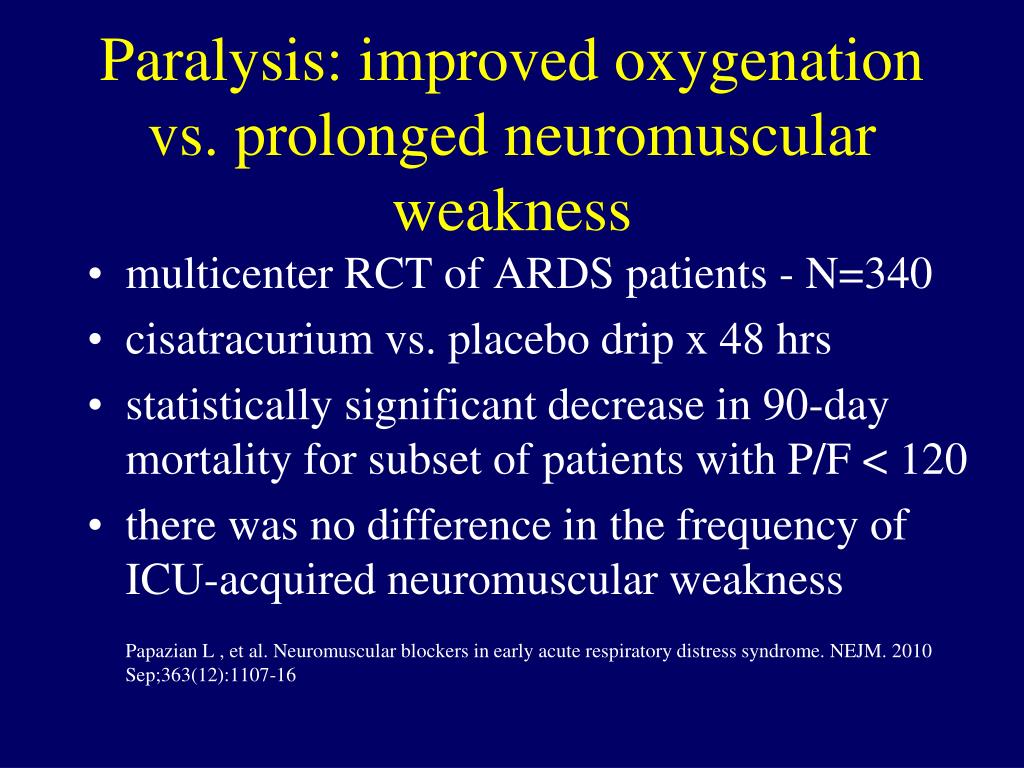 Paralysis: improved oxygenation vs. prolonged neuromuscular weakness

• multicenter RCT of ARDS patients - N=340
• cisatracurium vs. placebo drip x 48 hrs
• statistically significant decrease in 90-day mortality for subset of patients with P/F < 120
• there was no difference in the frequency of ICU-acquired neuromuscular weakness

Papazian L , et al. Neuromuscular blockers in early acute respiratory distress syndrome. NEJM. 2010 Sep;363(12):1107-16